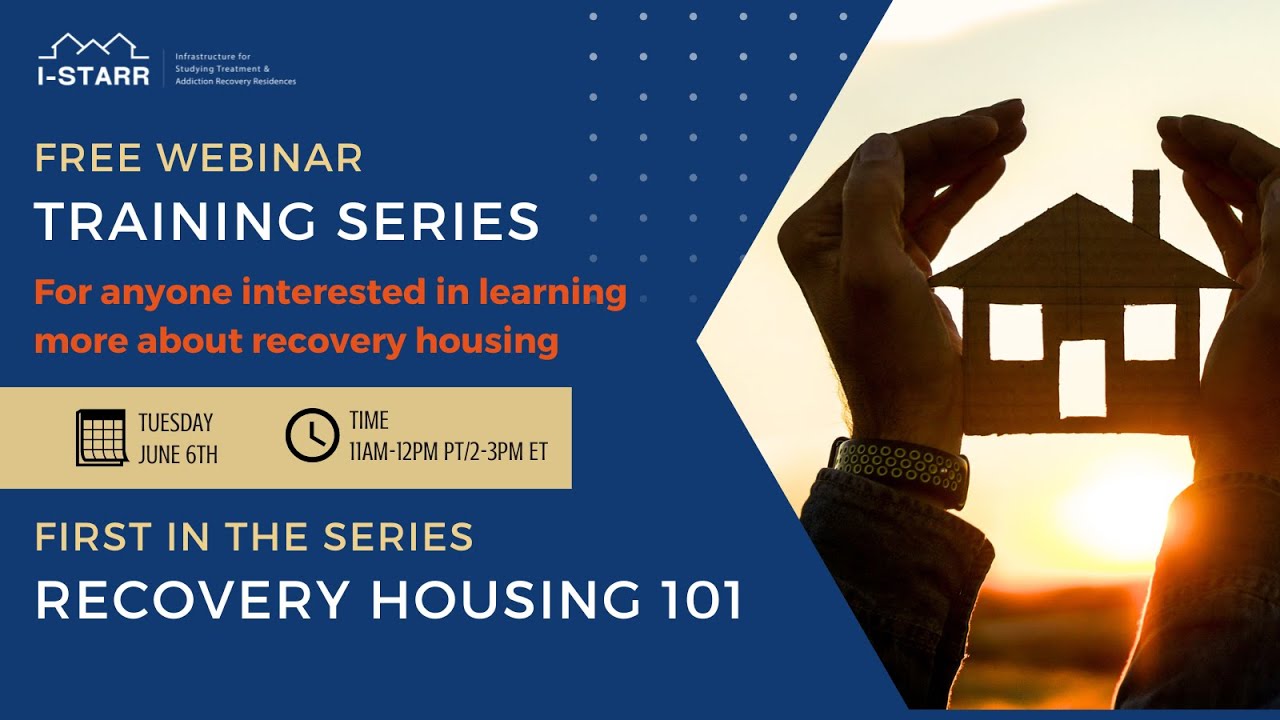 I-STARR

Infrastructure for Studying Treatment & Addiction Recovery Residences

FREE WEBINAR

TRAINING SERIES

For anyone interested in learning more about recovery housing

TUESDAY JUNE 6TH

TIME 11AM-12PM PT/2-3PM ET

FIRST IN THE SERIES

RECOVERY HOUSING 101